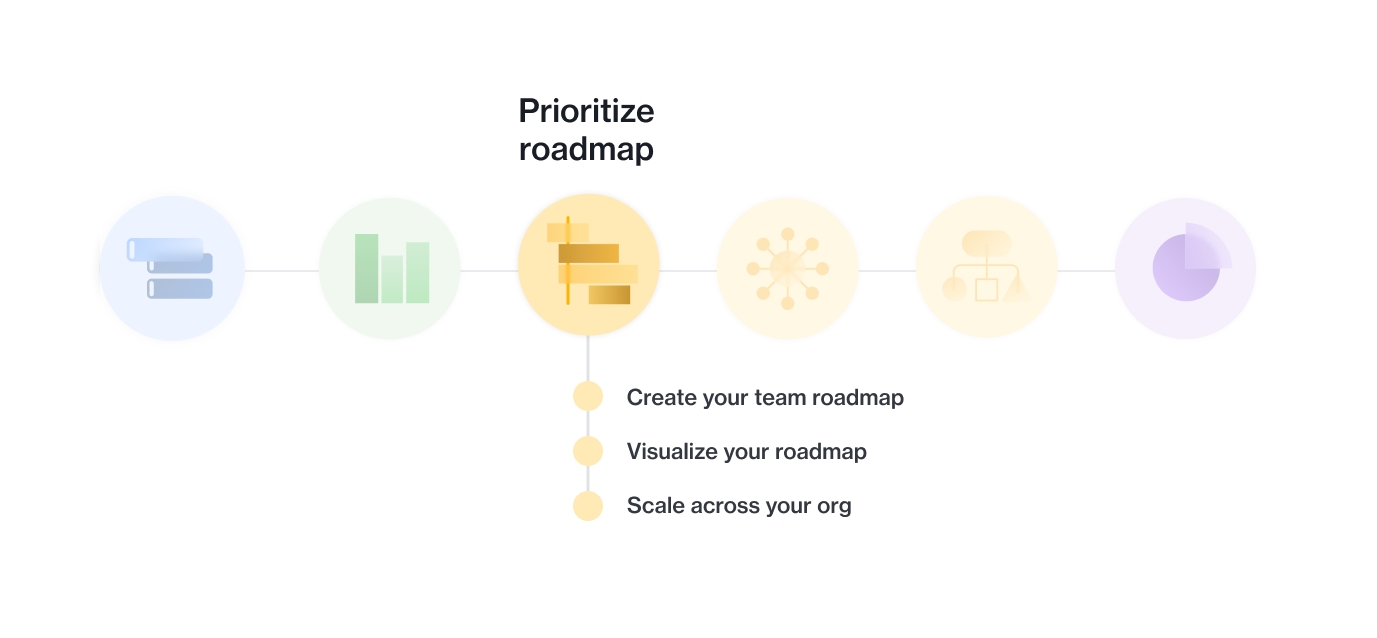 Prioritize roadmap

Create your team roadmap

Visualize your roadmap

Scale across your org